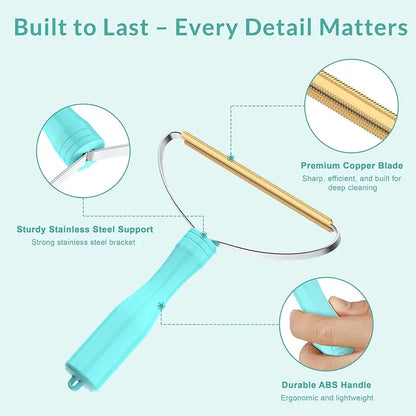 Built to Last – Every Detail Matters

Premium Copper Blade
Sharp, efficient, and built for deep cleaning

Sturdy Stainless Steel Support
Strong stainless steel bracket

Durable ABS Handle
Ergonomic and lightweight